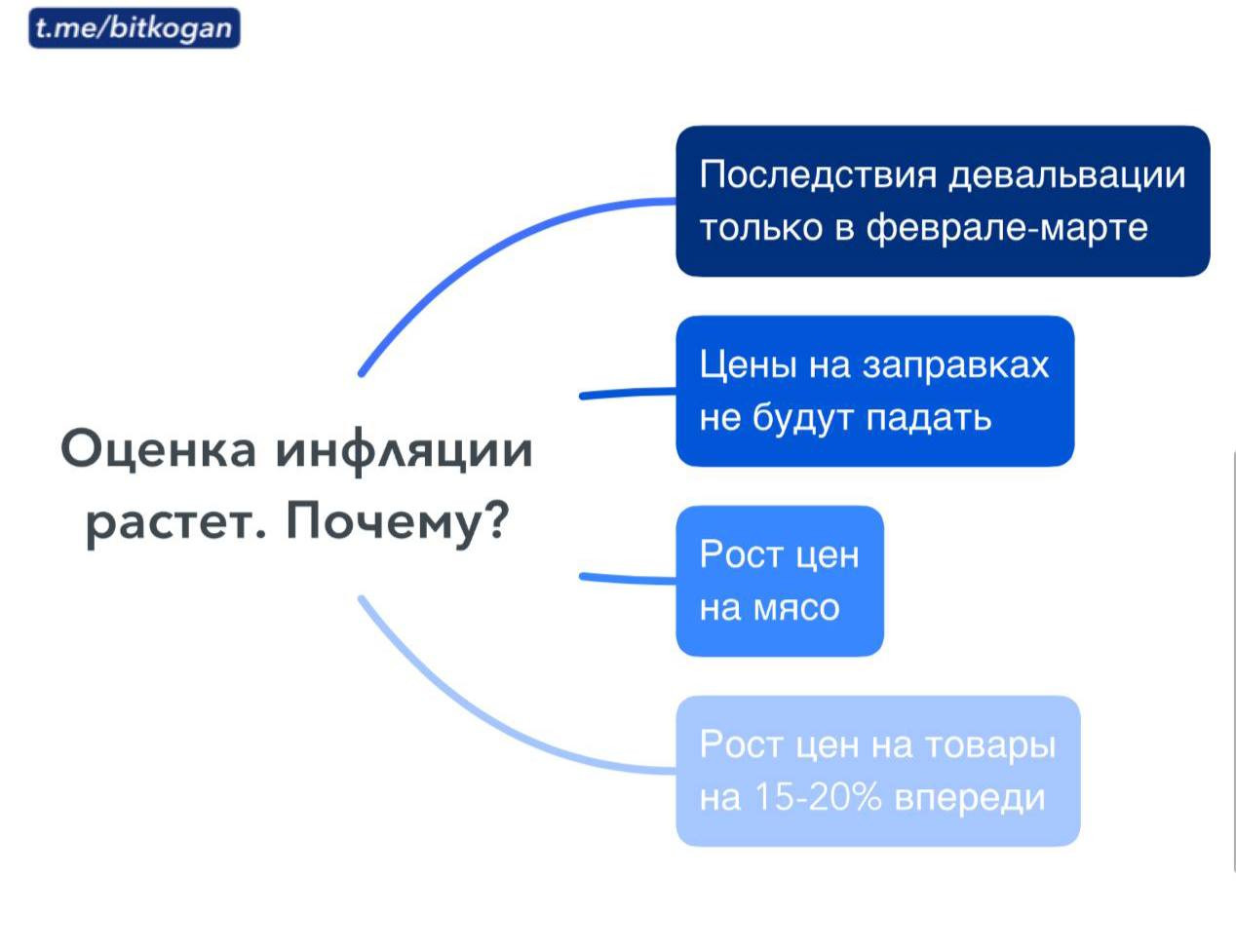 t.me/bitkogan

Оценка инфляции растет. Почему?

Последствия девальвации только в феврале-марте

Цены на заправках не будут падать

Рост цен на мясо

Рост цен на товары на 15-20% впереди